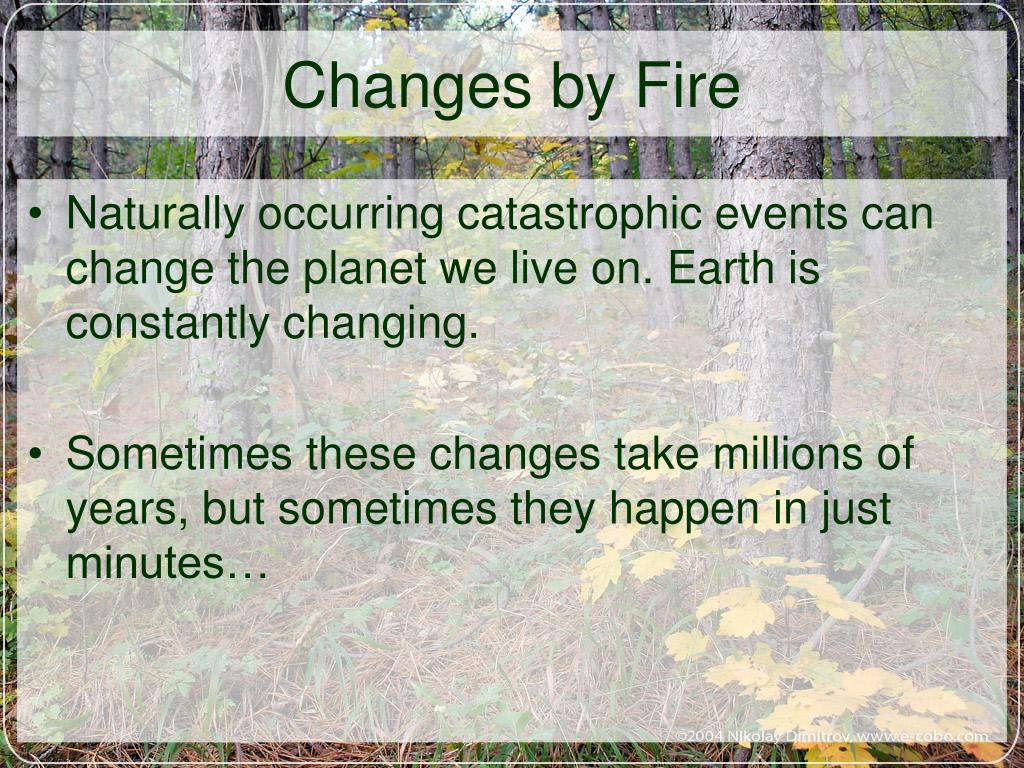 Changes by Fire

• Naturally occurring catastrophic events can change the planet we live on. Earth is constantly changing.

• Sometimes these changes take millions of years, but sometimes they happen in just minutes…

©2004 Nikolay Dimitrov, www.e-cobo.com